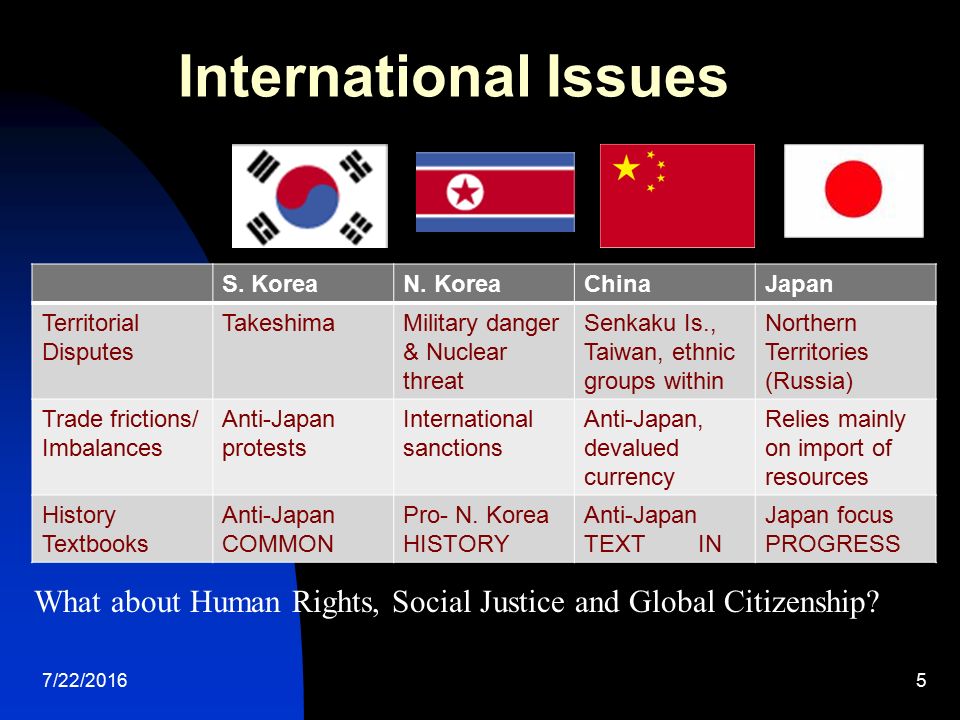 International Issues

|  | S. Korea | N. Korea | China | Japan |
|---|---|---|---|---|
| Territorial Disputes | Takeshima | Military danger & Nuclear threat | Senkaku Is., Taiwan, ethnic groups within | Northern Territories (Russia) |
| Trade frictions/ Imbalances | Anti-Japan protests | International sanctions | Anti-Japan, devalued currency | Relies mainly on import of resources |
| History Textbooks | Anti-Japan COMMON | Pro- N. Korea HISTORY | Anti-Japan TEXT IN | Japan focus PROGRESS |

What about Human Rights, Social Justice and Global Citizenship?

7/22/2016

5